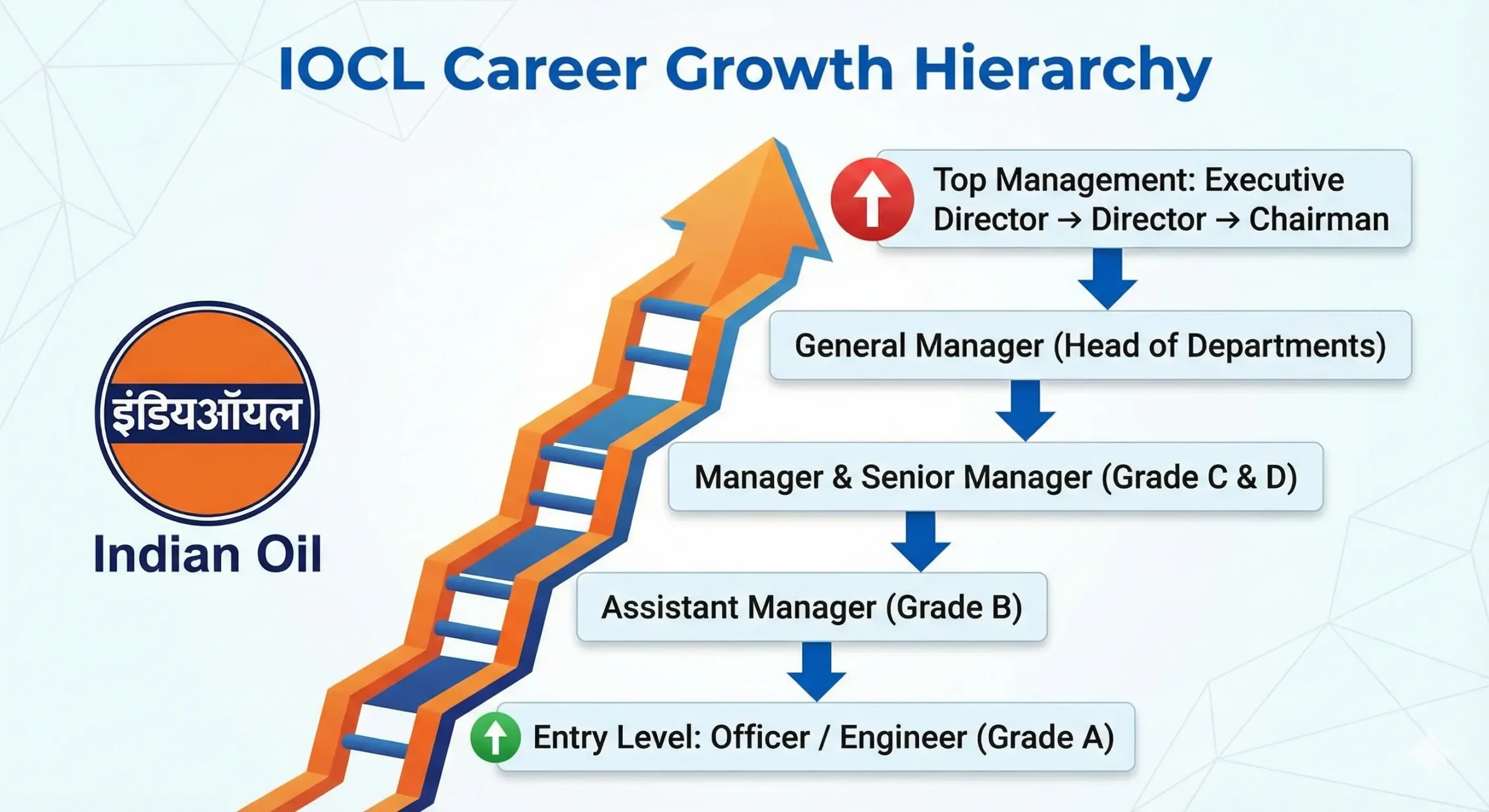 IOCL Career Growth Hierarchy

इंडियनऑयल

Indian Oil

Top Management: Executive Director → Director → Chairman

General Manager (Head of Departments)

Manager & Senior Manager (Grade C & D)

Assistant Manager (Grade B)

Entry Level: Officer / Engineer (Grade A)